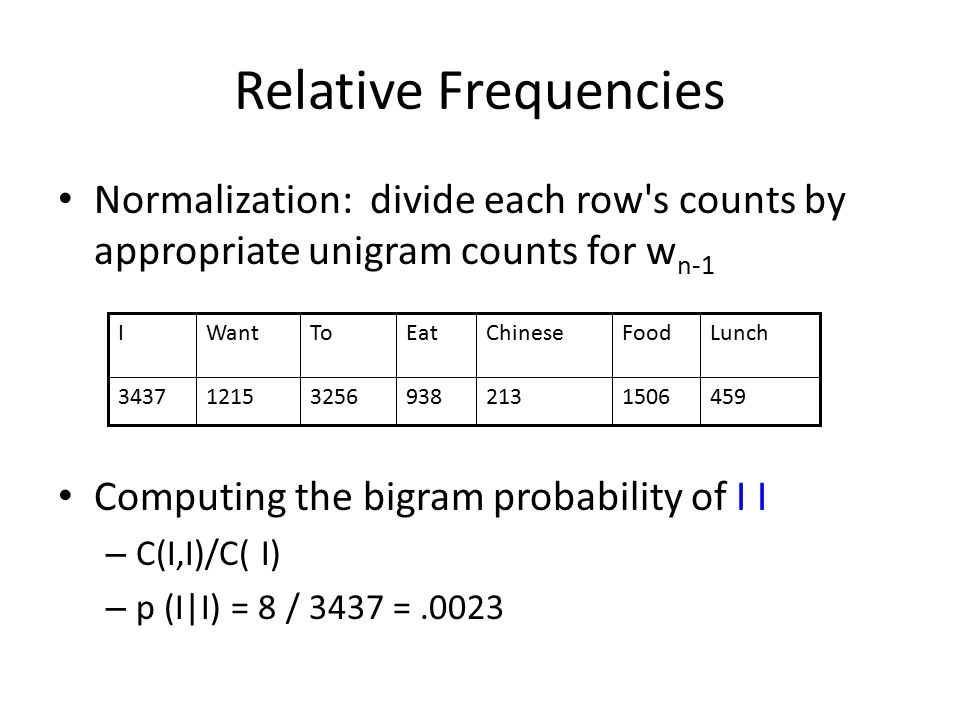 Relative Frequencies

• Normalization: divide each row's counts by appropriate unigram counts for $w_{n-1}$

| I | Want | To | Eat | Chinese | Food | Lunch |
|---|---|---|---|---|---|---|
| 3437 | 1215 | 3256 | 938 | 213 | 1506 | 459 |

• Computing the bigram probability of I I
– C(I,I)/C( I)
– p (I|I) = 8 / 3437 = .0023